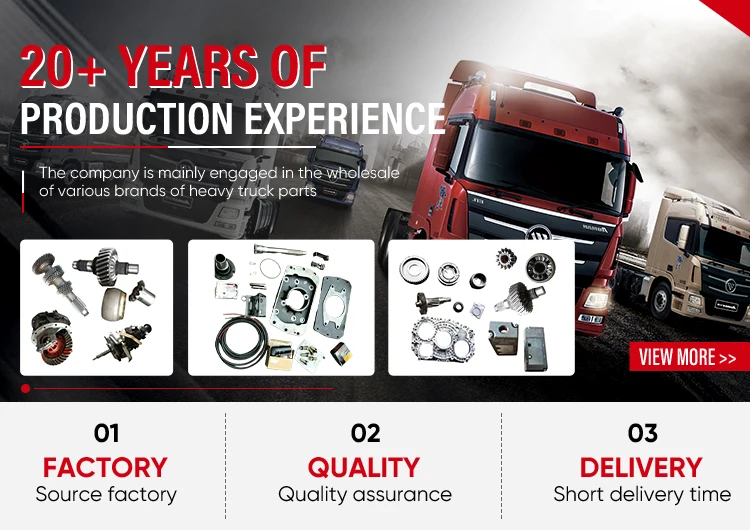 20+ YEARS OF
PRODUCTION EXPERIENCE

The company is mainly engaged in the wholesale of various brands of heavy truck parts

VIEW MORE >>

01
FACTORY
Source factory

02
QUALITY
Quality assurance

03
DELIVERY
Short delivery time